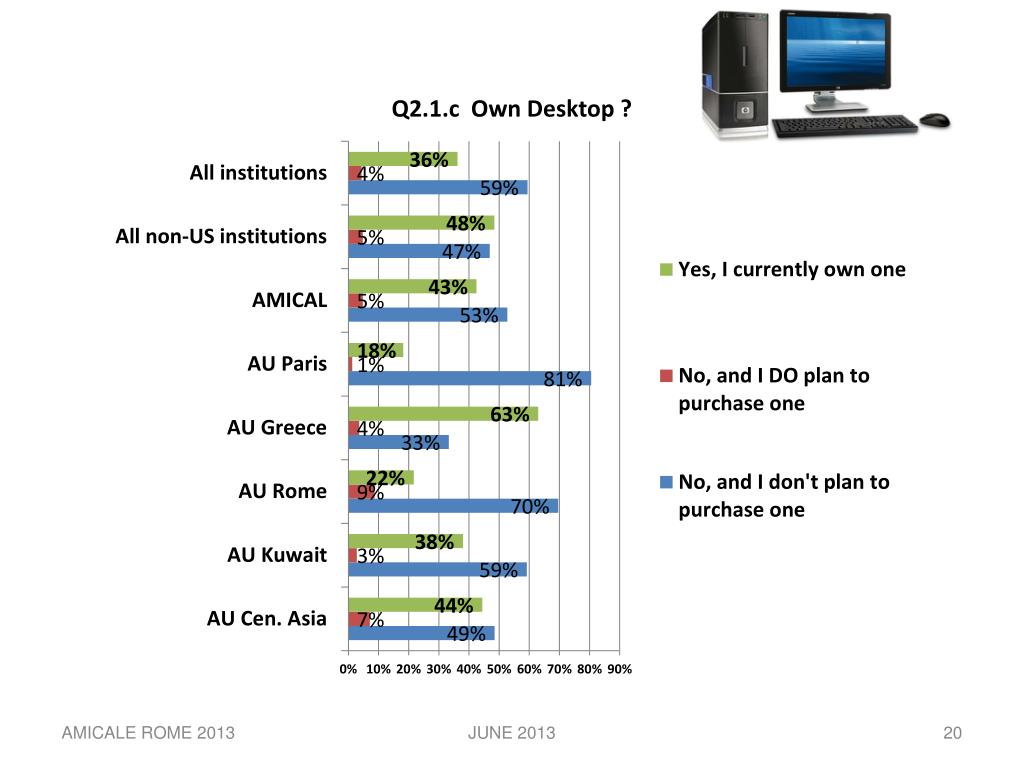 Q2.1.c Own Desktop ?

All institutions
36%
4%
59%

All non-US institutions
48%
5%
47%

AMICAL
43%
5%
53%

AU Paris
18%
1%
81%

AU Greece
63%
4%
33%

AU Rome
22%
9%
70%

AU Kuwait
38%
3%
59%

AU Cen. Asia
44%
7%
49%

0% 10% 20% 30% 40% 50% 60% 70% 80% 90%

Yes, I currently own one

No, and I DO plan to purchase one

No, and I don't plan to purchase one

AMICALE ROME 2013

JUNE 2013

20